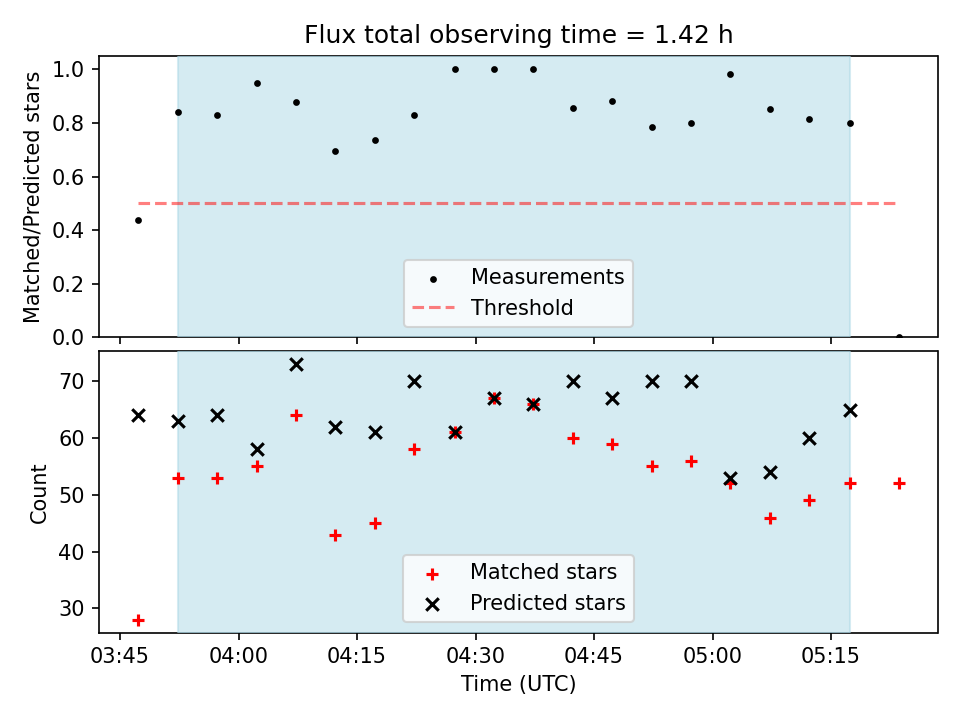 Flux total observing time = 1.42 h

Matched/Predicted stars

1.0
0.8
0.6
0.4
0.2
0.0

Measurements
Threshold

Count

70
60
50
40
30

Matched stars
Predicted stars

03:45 04:00 04:15 04:30 04:45 05:00 05:15

Time (UTC)